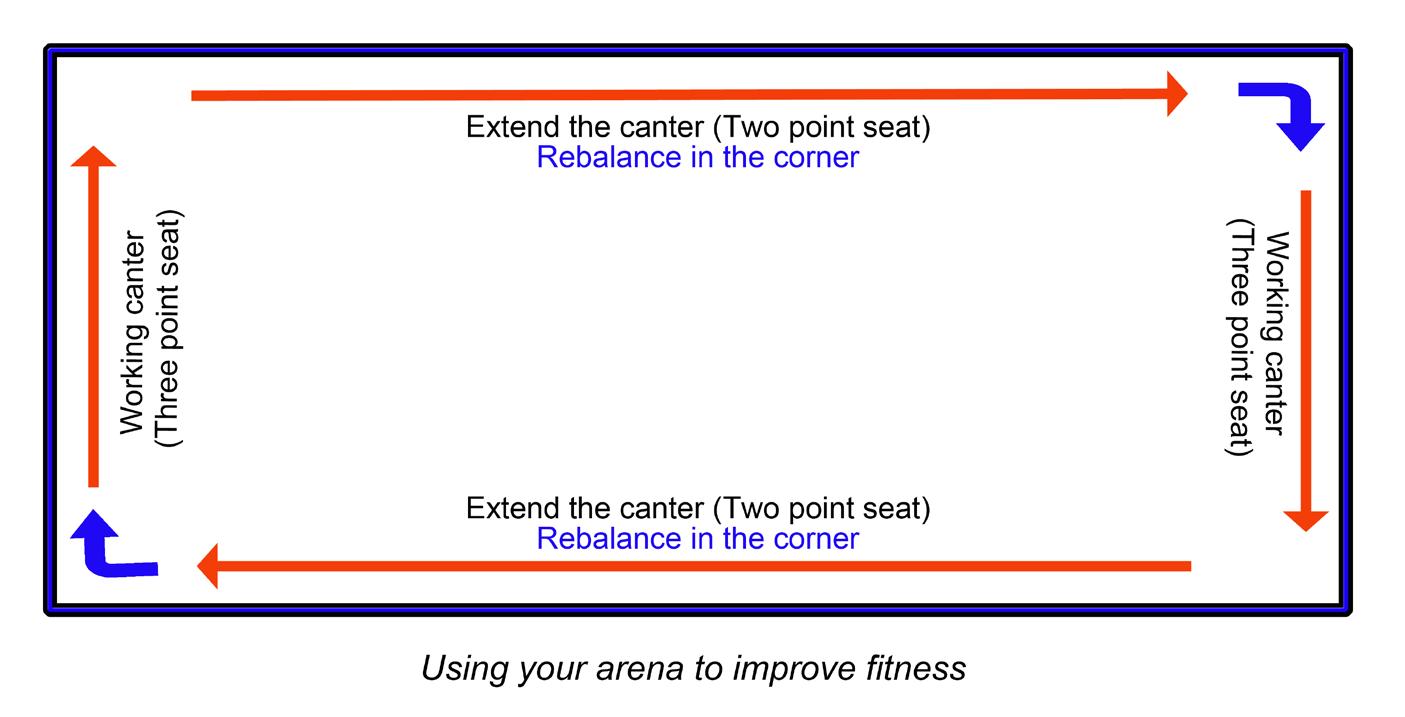 Extend the canter (Two point seat)
Rebalance in the corner

Working canter
(Three point seat)

Working canter
(Three point seat)

Extend the canter (Two point seat)
Rebalance in the corner

Using your arena to improve fitness